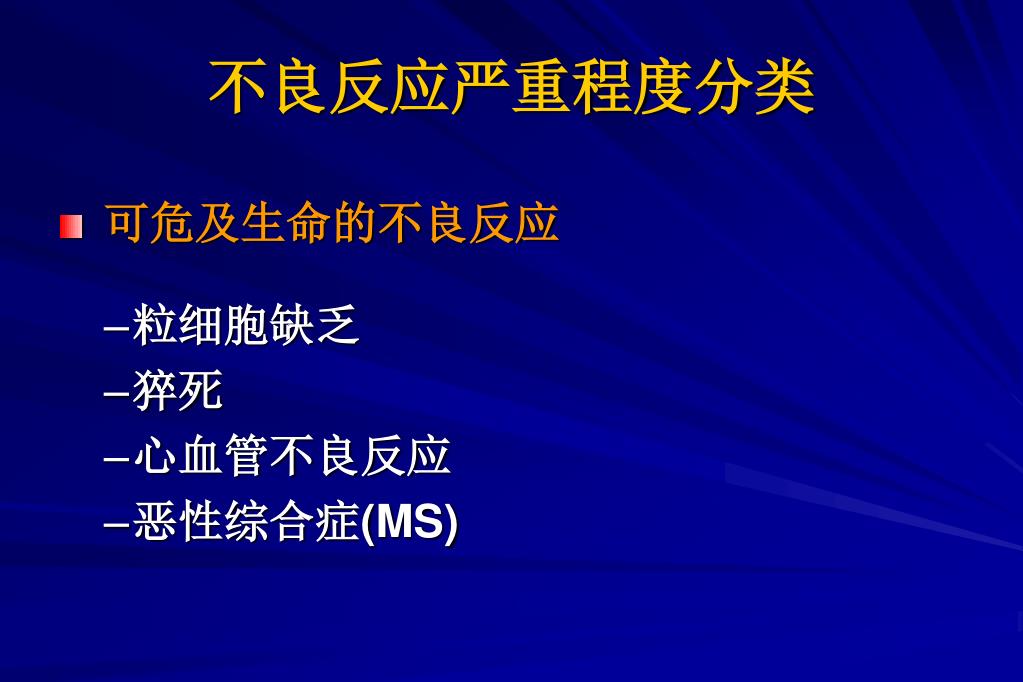 不良反应严重程度分类

可危及生命的不良反应

–粒细胞缺乏
–猝死
–心血管不良反应
–恶性综合症(MS)